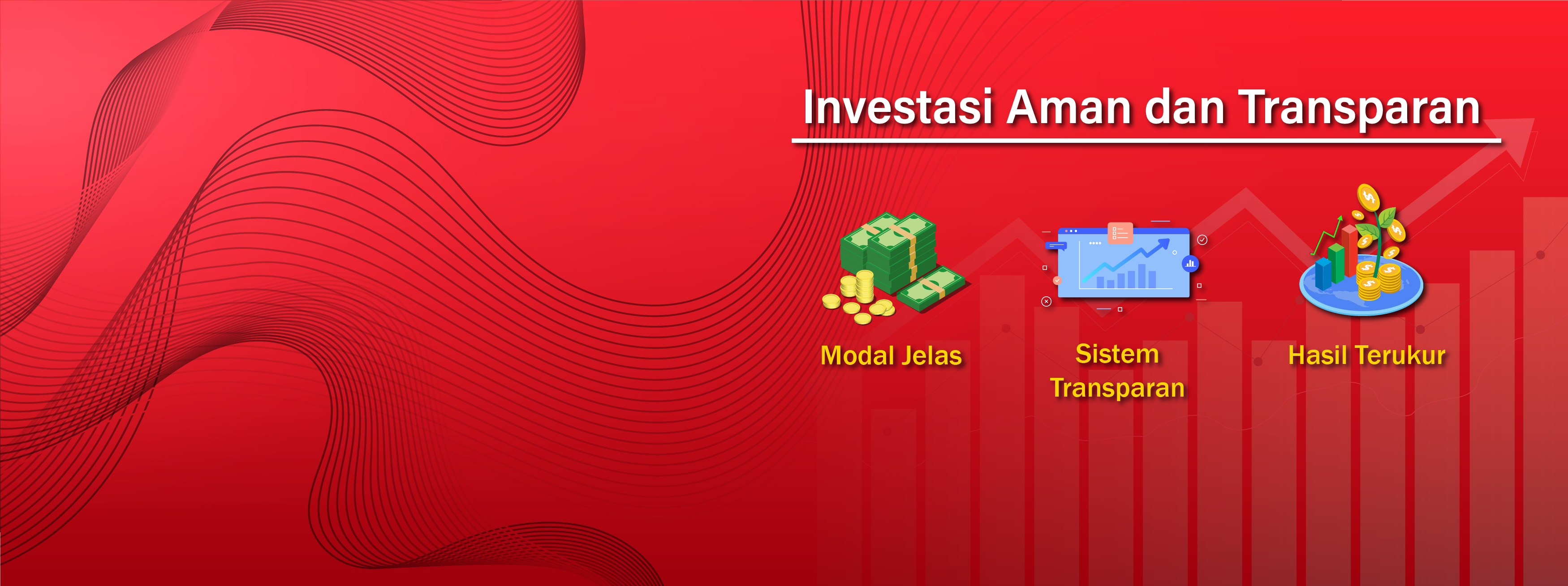 Investasi Aman dan Transparan

Modal Jelas

Sistem Transparan

Hasil Terukur